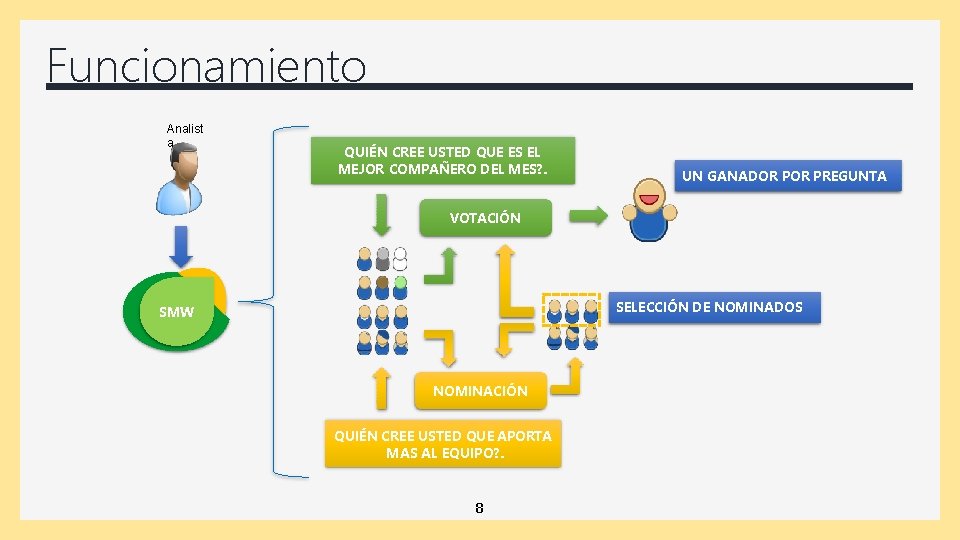 Funcionamiento

Analista

SMW

QUIÉN CREE USTED QUE ES EL MEJOR COMPAÑERO DEL MES?.

VOTACIÓN

UN GANADOR POR PREGUNTA

SELECCIÓN DE NOMINADOS

NOMINACIÓN

QUIÉN CREE USTED QUE APORTA MAS AL EQUIPO?.

8